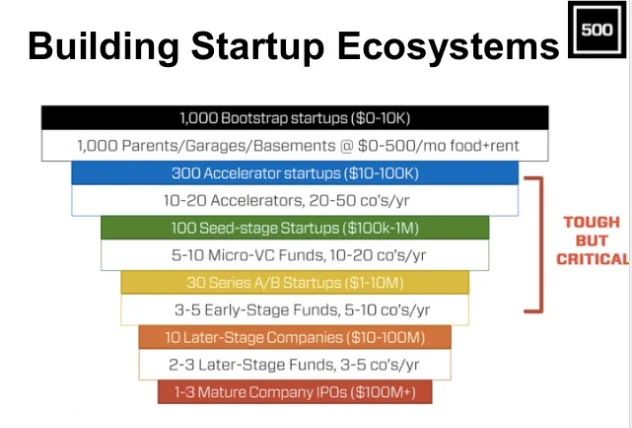 Building Startup Ecosystems

500

1,000 Bootstrap startups (\$0-10K)

1,000 Parents/Garages/Basements @ \$0-500/mo food+rent

300 Accelerator startups (\$10-100K)

10-20 Accelerators, 20-50 co's/yr

100 Seed-stage Startups (\$100k-1M)

5-10 Micro-VC Funds, 10-20 co's/yr

30 Series A/B Startups (\$1-10M)

3-5 Early-Stage Funds, 5-10 co's/yr

10 Later-Stage Companies (\$10-100M)

2-3 Later-Stage Funds, 3-5 co's/yr

1-3 Mature Company IPOs (\$100M+)

TOUGH BUT CRITICAL